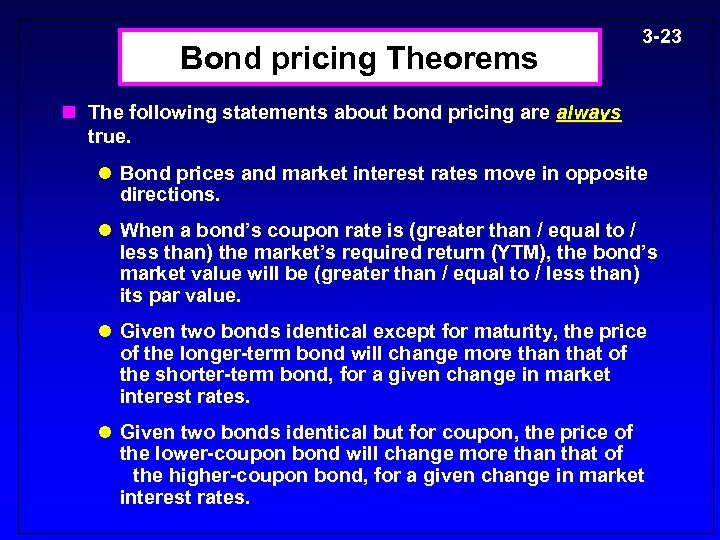 3-23

Bond pricing Theorems

The following statements about bond pricing are always true.

Bond prices and market interest rates move in opposite directions.

When a bond's coupon rate is (greater than / equal to / less than) the market's required return (YTM), the bond's market value will be (greater than / equal to / less than) its par value.

Given two bonds identical except for maturity, the price of the longer-term bond will change more than that of the shorter-term bond, for a given change in market interest rates.

Given two bonds identical but for coupon, the price of the lower-coupon bond will change more than that of the higher-coupon bond, for a given change in market interest rates.